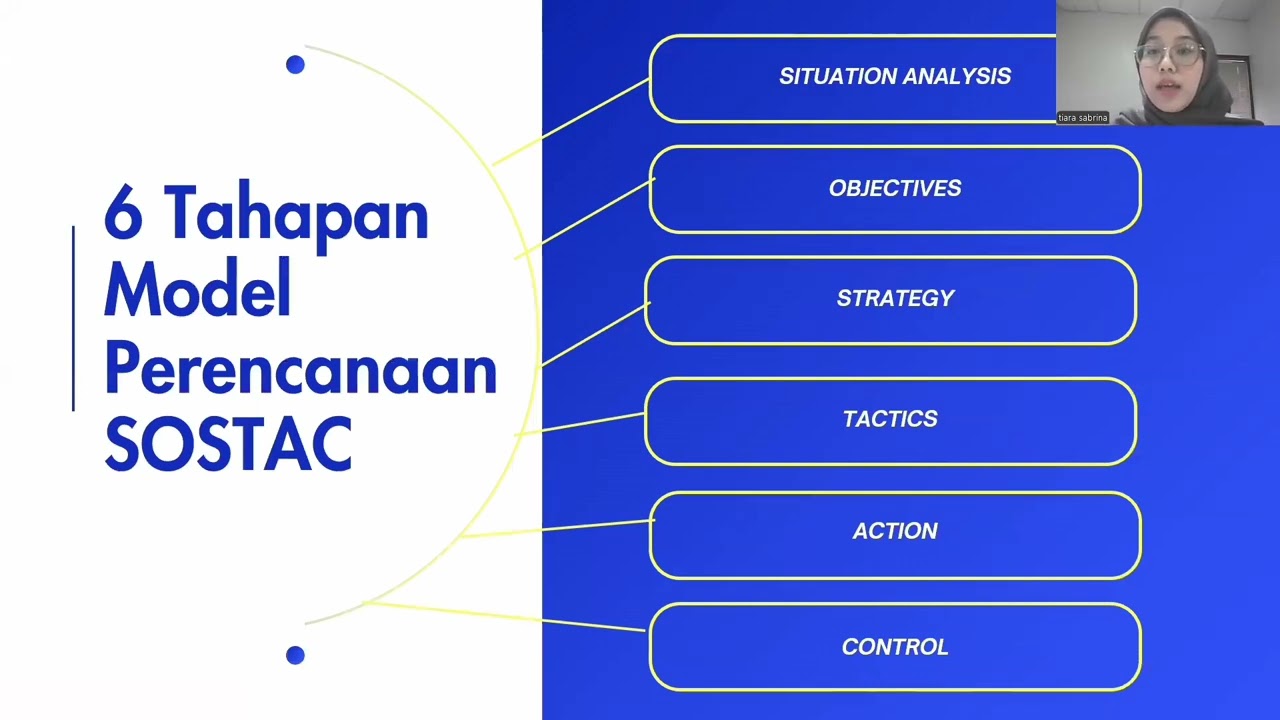 6 Tahapan Model Perencanaan SOSTAC

SITUATION ANALYSIS

OBJECTIVES

STRATEGY

TACTICS

ACTION

CONTROL

tiara sabrina